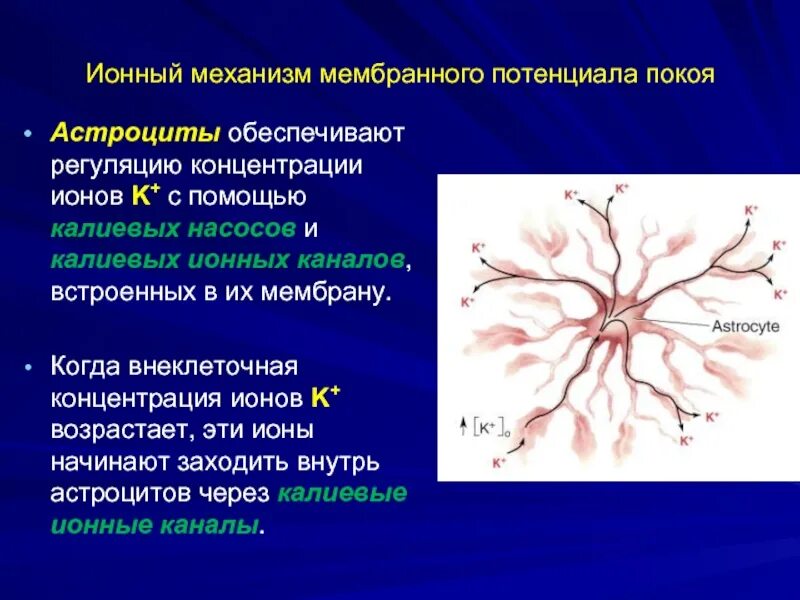 Ионный механизм мембранного потенциала покоя

• Астроциты обеспечивают регуляцию концентрации ионов $K^+$ с помощью калиевых насосов и калиевых ионных каналов, встроенных в их мембрану.

• Когда внеклеточная концентрация ионов $K^+$ возрастает, эти ионы начинают заходить внутрь астроцитов через калиевые ионные каналы.

$K^+$
$K^+$
$K^+$
$K^+$
$K^+$
$K^+$
$K^+$
$K^+$
Astrocyte
$\uparrow [K^+]_o$
$K^+$
$K^+$
$K^+$